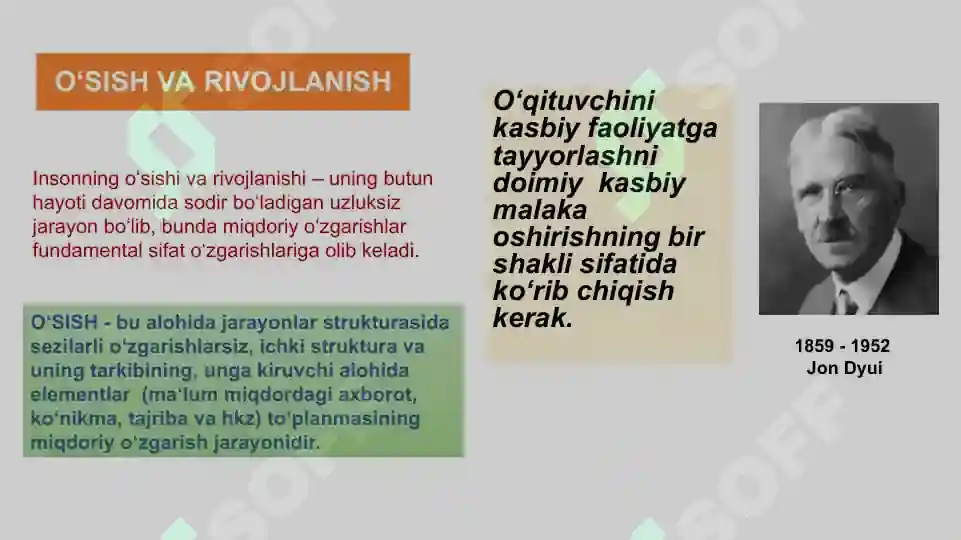 O‘SISH VA RIVOJLANISH

Insonning o‘sishi va rivojlanishi – uning butun hayoti davomida sodir bo‘ladigan uzluksiz jarayon bo‘lib, bunda miqdoriy o‘zgarishlar fundamental sifat o‘zgarishlariga olib keladi.

O‘SISH - bu alohida jarayonlar strukturasida sezilarli o‘zgarishlarsiz, ichki struktura va uning tarkibining, unga kiruvchi alohida elementlar (ma‘lum miqdordagi axborot, ko‘nikma, tajriba va hkz) to‘planmasining miqdoriy o‘zgarish jarayonidir.

O‘qituvchini kasbiy faoliyatga tayyorlashni doimiy kasbiy malaka oshirishning bir shakli sifatida ko‘rib chiqish kerak.

1859 - 1952
Jon Dyui

SOFF